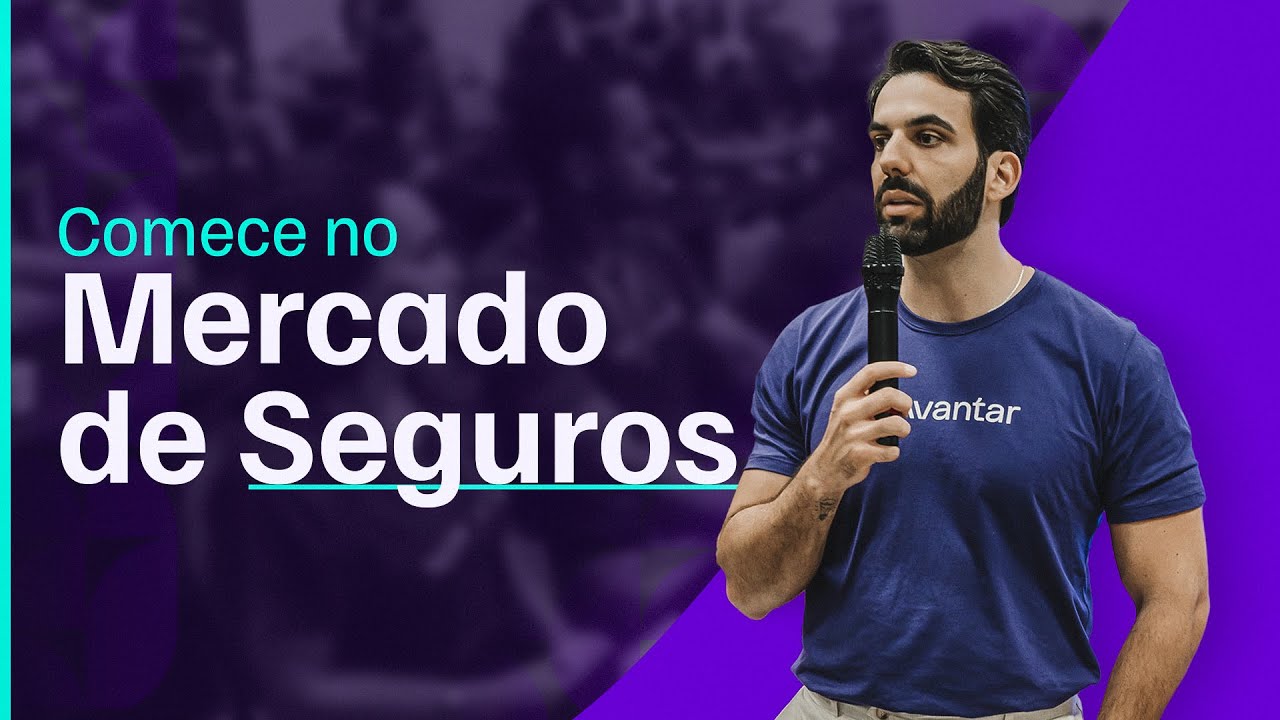 Comece no
Mercado de Seguros

avantar